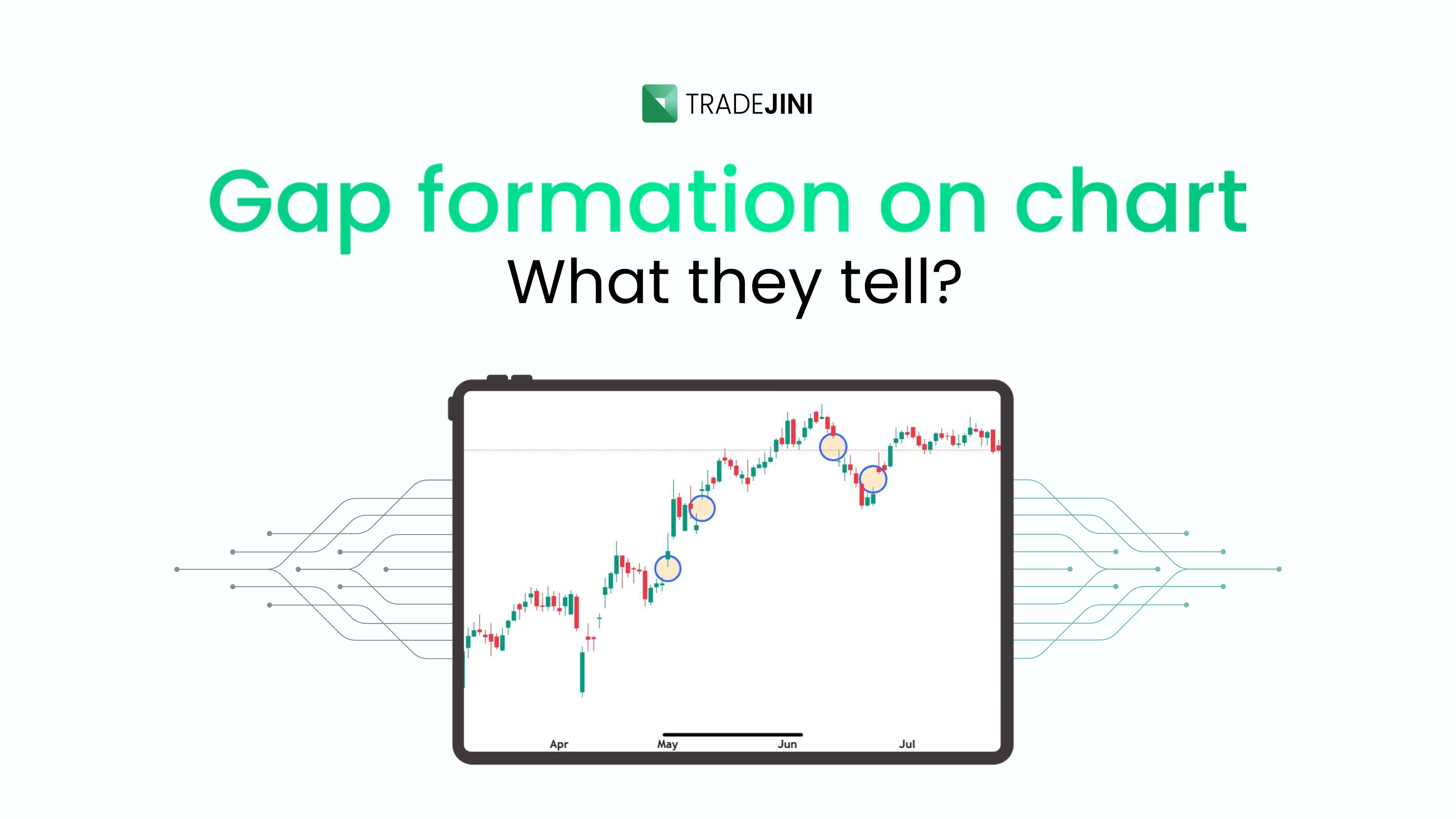 TRADEJINI

Gap formation on chart

What they tell?

Apr
May
Jun
Jul